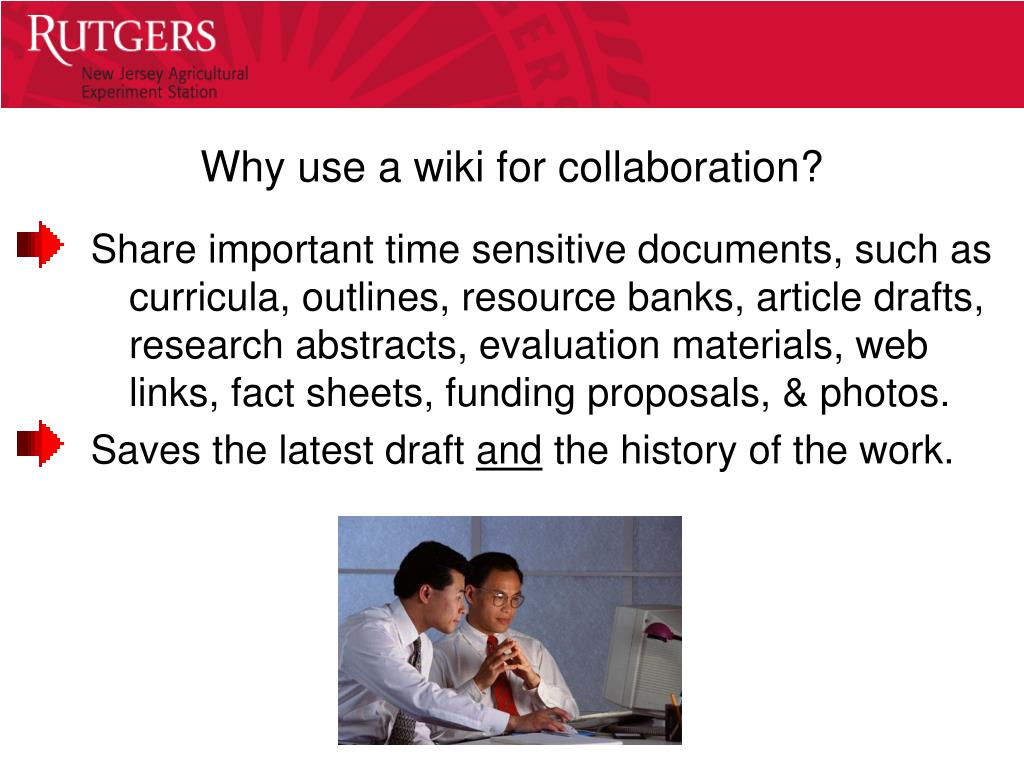 RUTGERS
New Jersey Agricultural Experiment Station

Why use a wiki for collaboration?

Share important time sensitive documents, such as curricula, outlines, resource banks, article drafts, research abstracts, evaluation materials, web links, fact sheets, funding proposals, & photos.

Saves the latest draft and the history of the work.